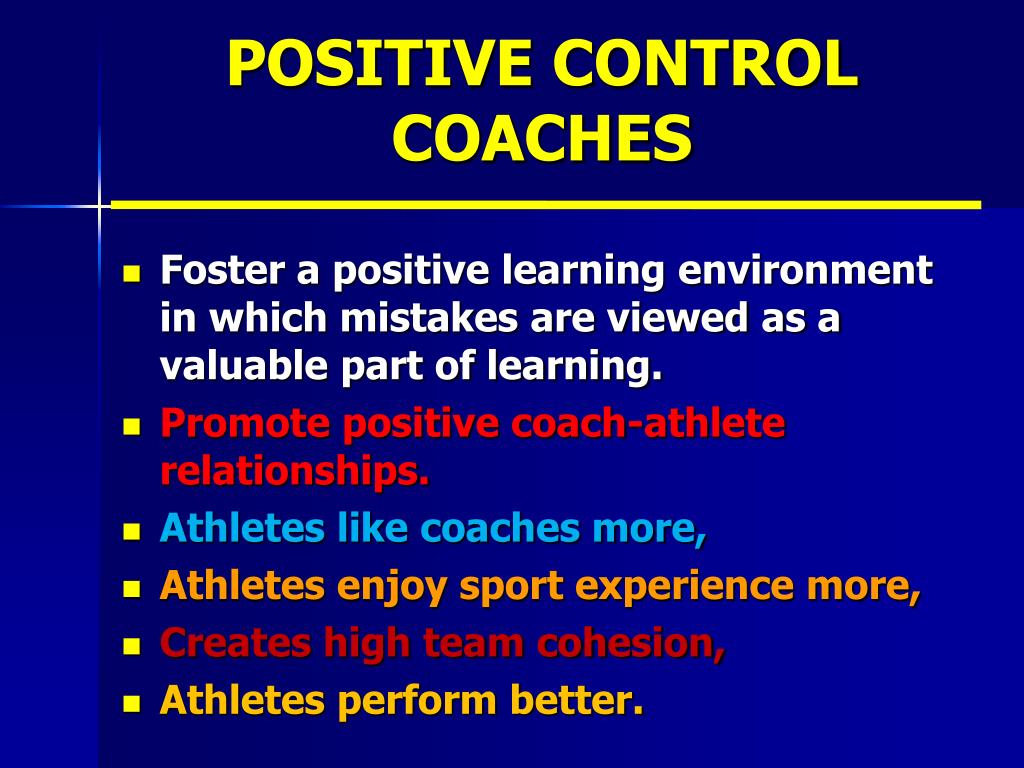 POSITIVE CONTROL COACHES

- Foster a positive learning environment in which mistakes are viewed as a valuable part of learning.
- Promote positive coach-athlete relationships.
- Athletes like coaches more,
- Athletes enjoy sport experience more,
- Creates high team cohesion,
- Athletes perform better.